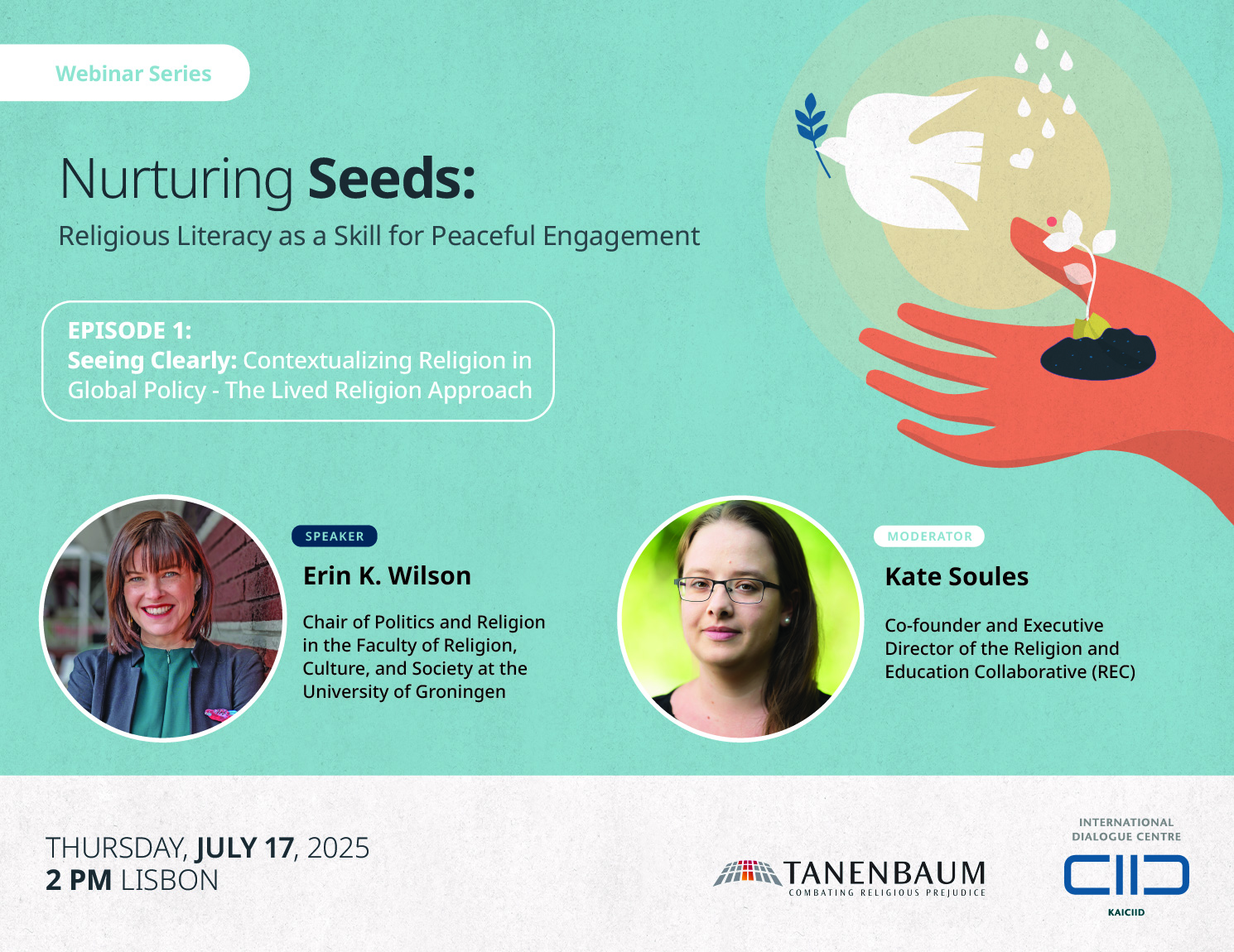 Webinar Series

Nurturing Seeds:

Religious Literacy as a Skill for Peaceful Engagement

EPISODE 1:
Seeing Clearly: Contextualizing Religion in Global Policy - The Lived Religion Approach

SPEAKER

Erin K. Wilson

Chair of Politics and Religion in the Faculty of Religion, Culture, and Society at the University of Groningen

MODERATOR

Kate Soules

Co-founder and Executive Director of the Religion and Education Collaborative (REC)

THURSDAY, JULY 17, 2025
2 PM LISBON

TANENBAUM
COMBATING RELIGIOUS PREJUDICE

INTERNATIONAL DIALOGUE CENTRE

KAICIID